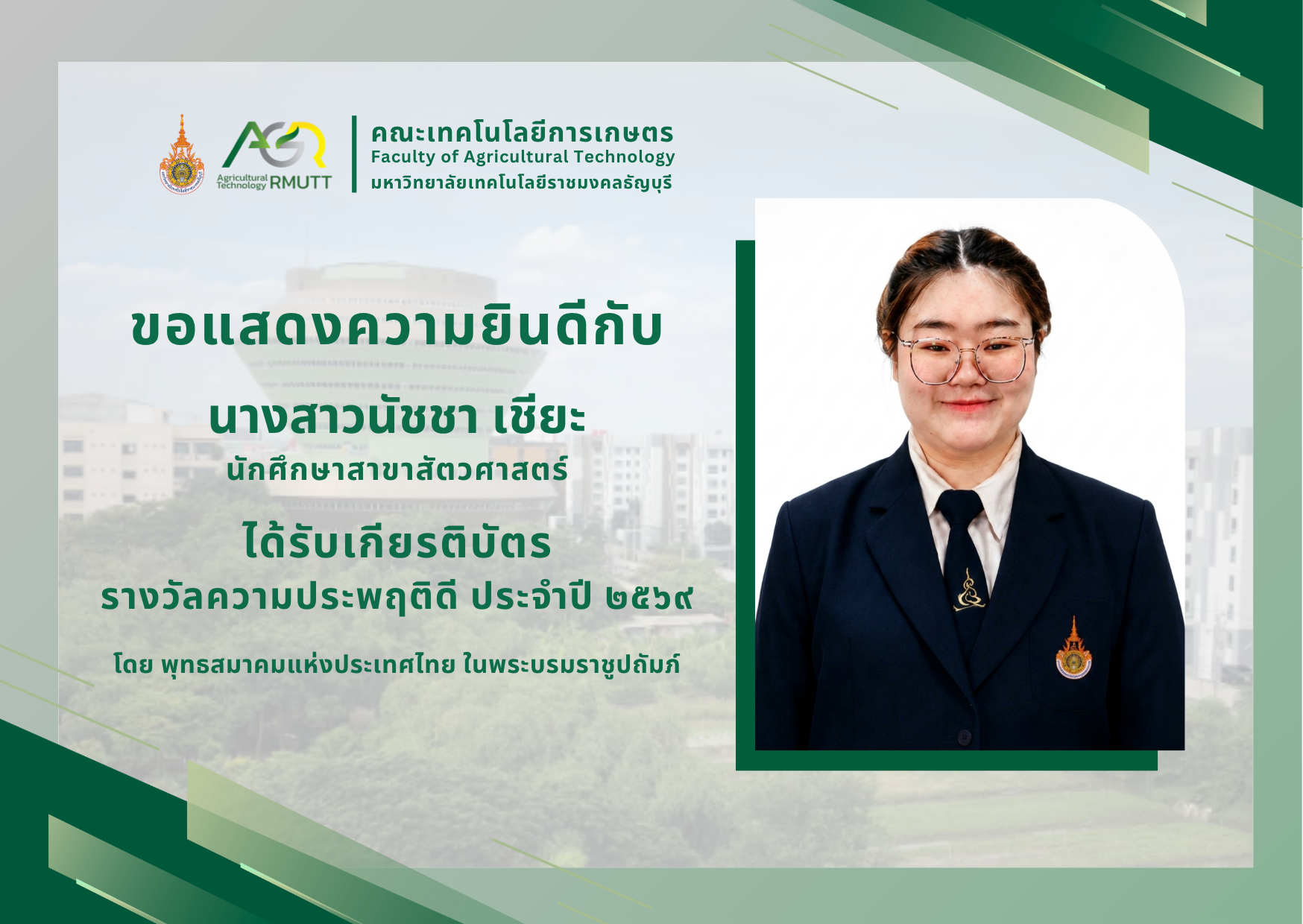 AGR
Agricultural Technology RMUTT

คณะเทคโนโลยีการเกษตร
Faculty of Agricultural Technology
มหาวิทยาลัยเทคโนโลยีราชมงคลธัญบุรี

ขอแสดงความยินดีกับ

นางสาวนัชชา เชียะ
นักศึกษาสาขาสัตวศาสตร์

ได้รับเกียรติบัตร
รางวัลความประพฤติดี ประจำปี ๒๕๖๙

โดย พุทธสมาคมแห่งประเทศไทย ในพระบรมราชูปถัมภ์